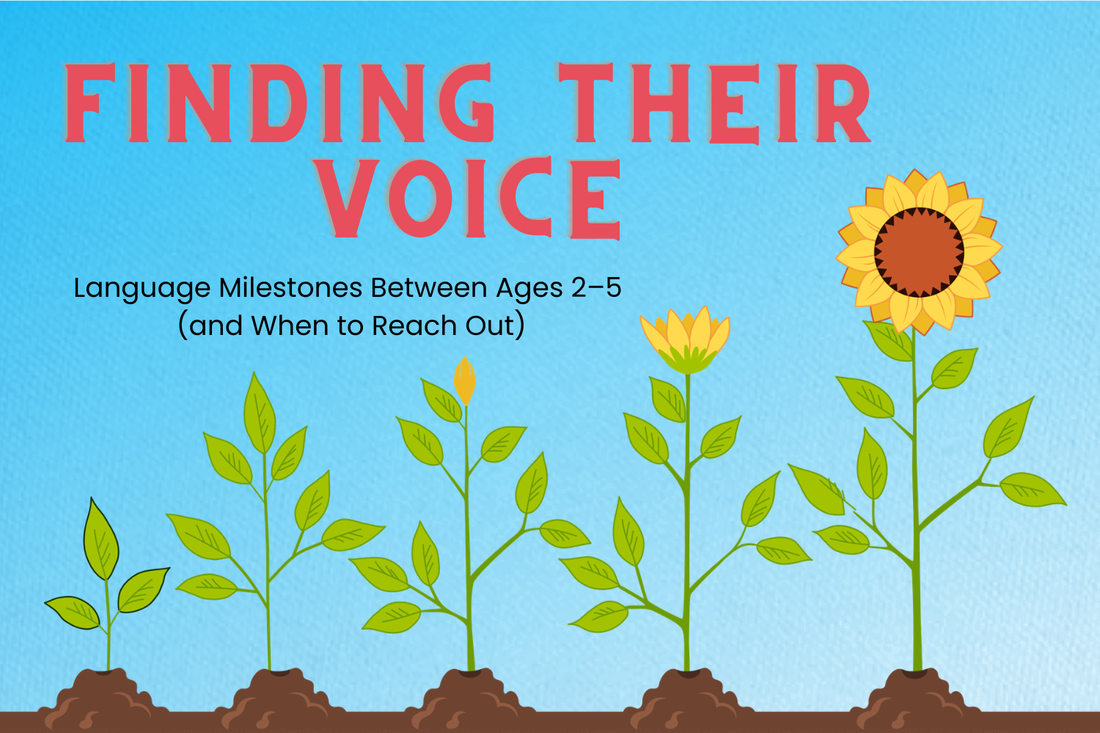 FINDING THEIR VOICE

Language Milestones Between Ages 2–5 (and When to Reach Out)